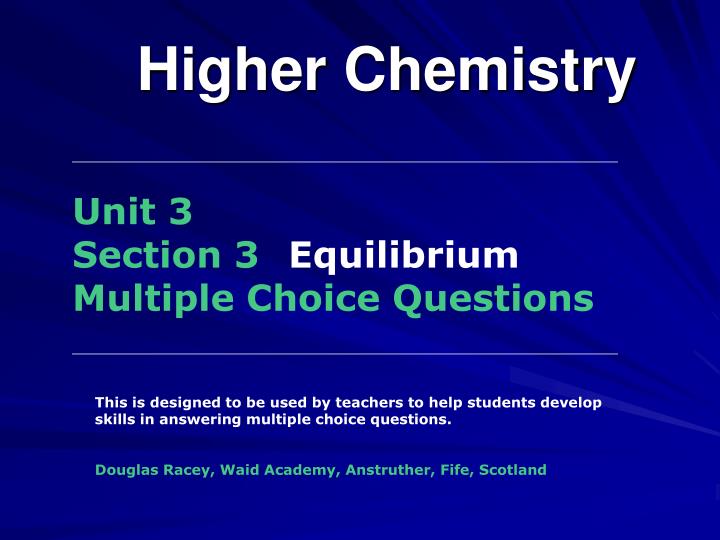 Higher Chemistry

Unit 3
Section 3 Equilibrium
Multiple Choice Questions

This is designed to be used by teachers to help students develop skills in answering multiple choice questions.

Douglas Racey, Waid Academy, Anstruther, Fife, Scotland